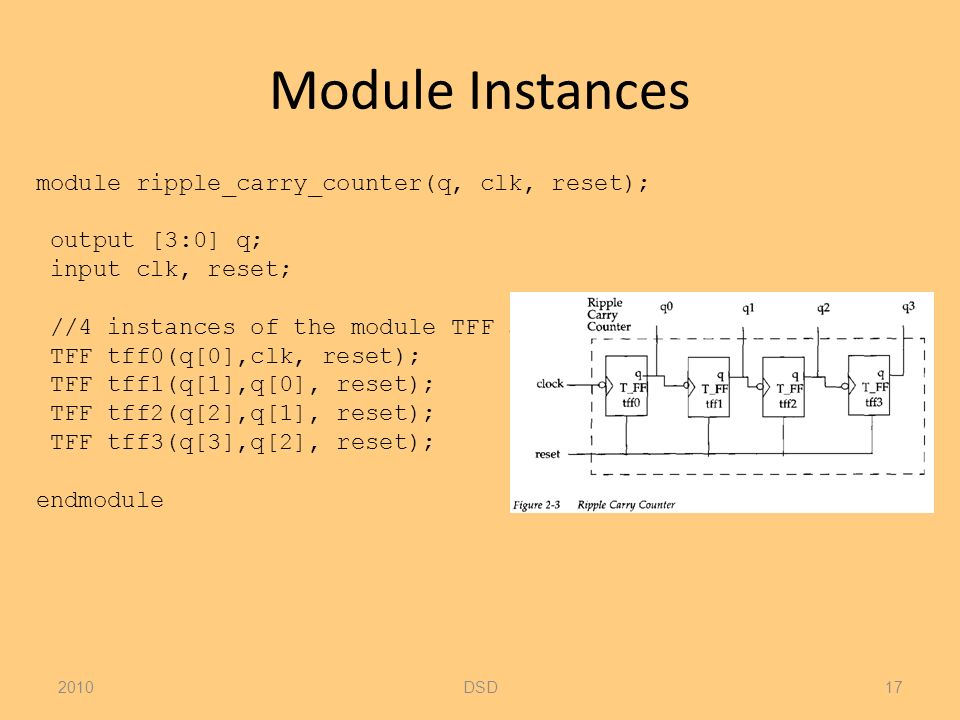 Module Instances

module ripple_carry_counter(q, clk, reset);

output [3:0] q;
input clk, reset;

//4 instances of the module TFF

TFF tff0(q[0],clk, reset);
TFF tff1(q[1],q[0], reset);
TFF tff2(q[2],q[1], reset);
TFF tff3(q[3],q[2], reset);

endmodule

Ripple Carry Counter
q0 q1 q2 q3
clock
q T_FF tff0
q T_FF tff1
q T_FF tff2
q T_FF tff3
reset
Figure 2-3 Ripple Carry Counter

2010
DSD
17